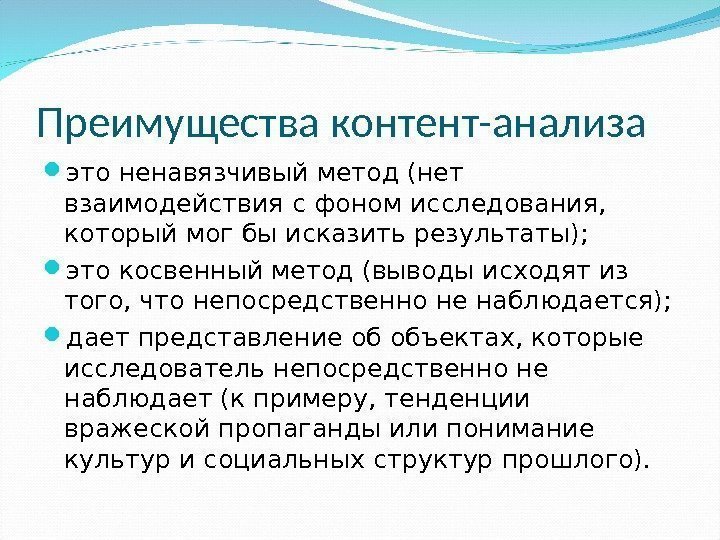 Преимущества контент-анализа

это ненавязчивый метод (нет взаимодействия с фоном исследования, который мог бы исказить результаты);

это косвенный метод (выводы исходят из того, что непосредственно не наблюдается);

дает представление об объектах, которые исследователь непосредственно не наблюдает (к примеру, тенденции вражеской пропаганды или понимание культур и социальных структур прошлого).